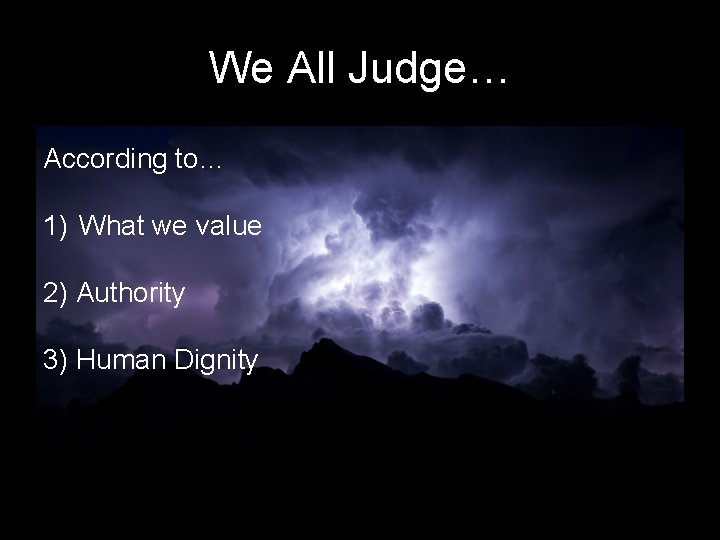 We All Judge…

According to…

1) What we value

2) Authority

3) Human Dignity